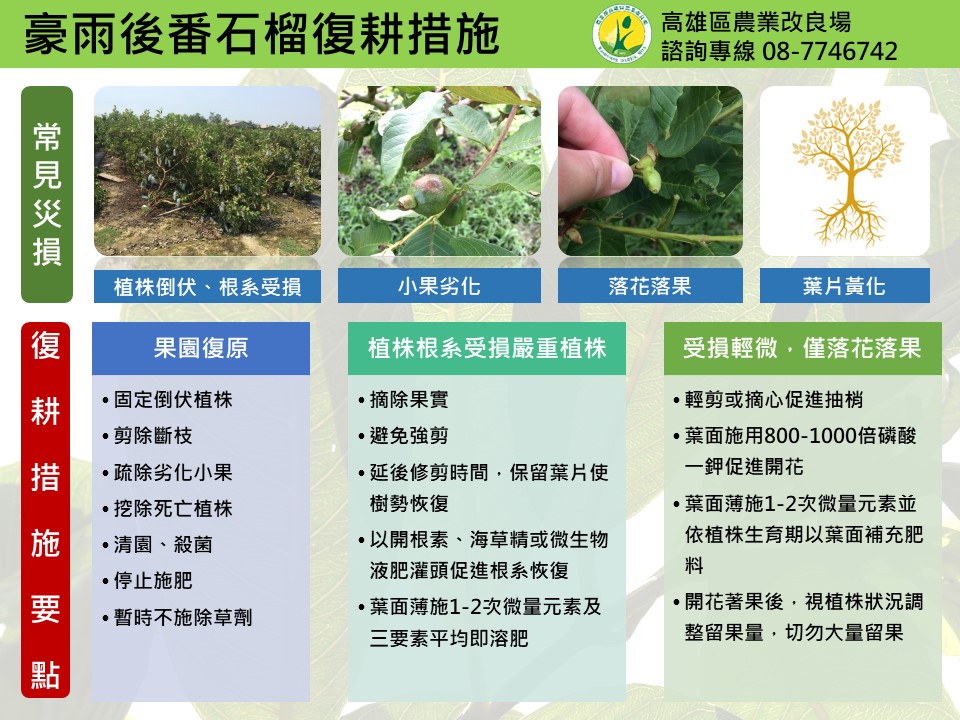 豪雨後番石榴復耕措施

高雄區農業改良場
諮詢專線 08-7746742

常見災損

植株倒伏、根系受損

小果劣化

落花落果

葉片黃化

復耕措施要點

果園復原
• 固定倒伏植株
• 剪除斷枝
• 疏除劣化小果
• 挖除死亡植株
• 清園、殺菌
• 停止施肥
• 暫時不施除草劑

植株根系受損嚴重植株
• 摘除果實
• 避免強剪
• 延後修剪時間，保留葉片使樹勢恢復
• 以開根素、海草精或微生物液肥灌頭促進根系恢復
• 葉面薄施1-2次微量元素及三要素平均即溶肥

受損輕微，僅落花落果
• 輕剪或摘心促進抽梢
• 葉面施用800-1000倍磷酸一鉀促進開花
• 葉面薄施1-2次微量元素並依植株生育期以葉面補充肥料
• 開花著果後，視植株狀況調整留果量，切勿大量留果